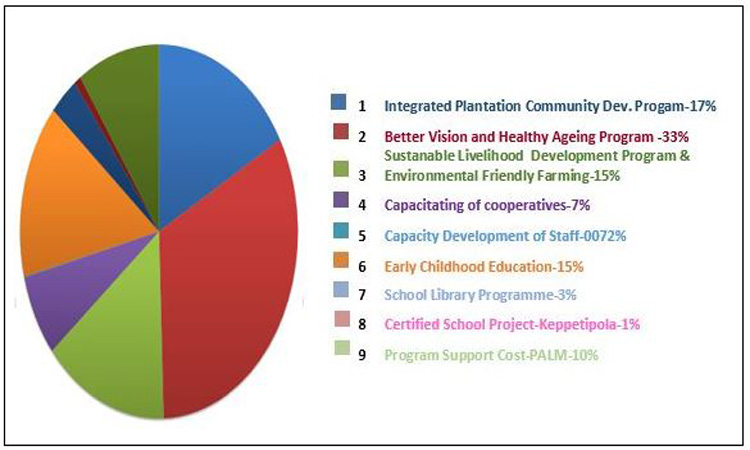 1 Integrated Plantation Community Dev. Progam-17%
2 Better Vision and Healthy Ageing Program -33%
3 Sustanable Livelihood Development Program & Environmental Friendly Farming-15%
4 Capacitating of cooperatives-7%
5 Capacity Development of Staff-0072%
6 Early Childhood Education-15%
7 School Library Programme-3%
8 Certified School Project-Keppetipola-1%
9 Program Support Cost-PALM-10%